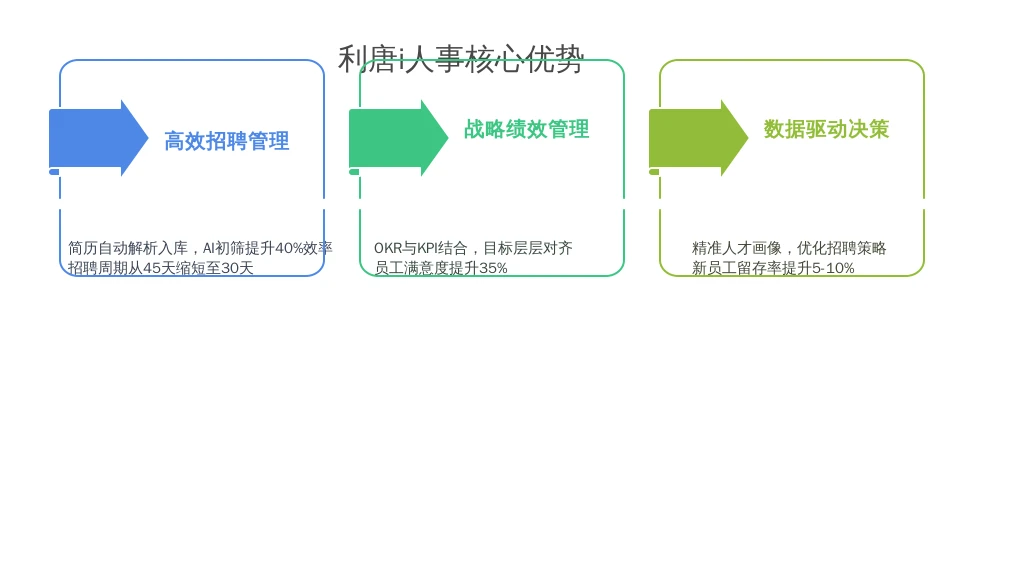 利唐i人事核心优势

高效招聘管理

简历自动解析入库，AI初筛提升40%效率
招聘周期从45天缩短至30天

战略绩效管理

OKR与KPI结合，目标层层对齐
员工满意度提升35%

数据驱动决策

精准人才画像，优化招聘策略
新员工留存率提升5-10%